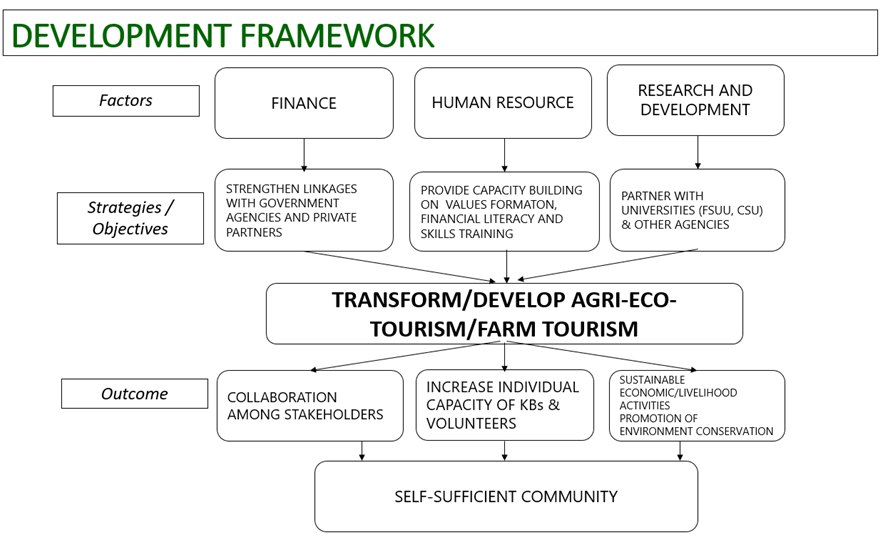 DEVELOPMENT FRAMEWORK

Factors

FINANCE

HUMAN RESOURCE

RESEARCH AND DEVELOPMENT

Strategies / Objectives

STRENGTHEN LINKAGES WITH GOVERNMENT AGENCIES AND PRIVATE PARTNERS

PROVIDE CAPACITY BUILDING ON VALUES FORMATON, FINANCIAL LITERACY AND SKILLS TRAINING

PARTNER WITH UNIVERSITIES (FSUU, CSU) & OTHER AGENCIES

TRANSFORM/DEVELOP AGRI-ECO-TOURISM/FARM TOURISM

Outcome

COLLABORATION AMONG STAKEHOLDERS

INCREASE INDIVIDUAL CAPACITY OF KBs & VOLUNTEERS

SUSTAINABLE ECONOMIC/LIVELIHOOD ACTIVITIES
PROMOTION OF ENVIRONMENT CONSERVATION

SELF-SUFFICIENT COMMUNITY